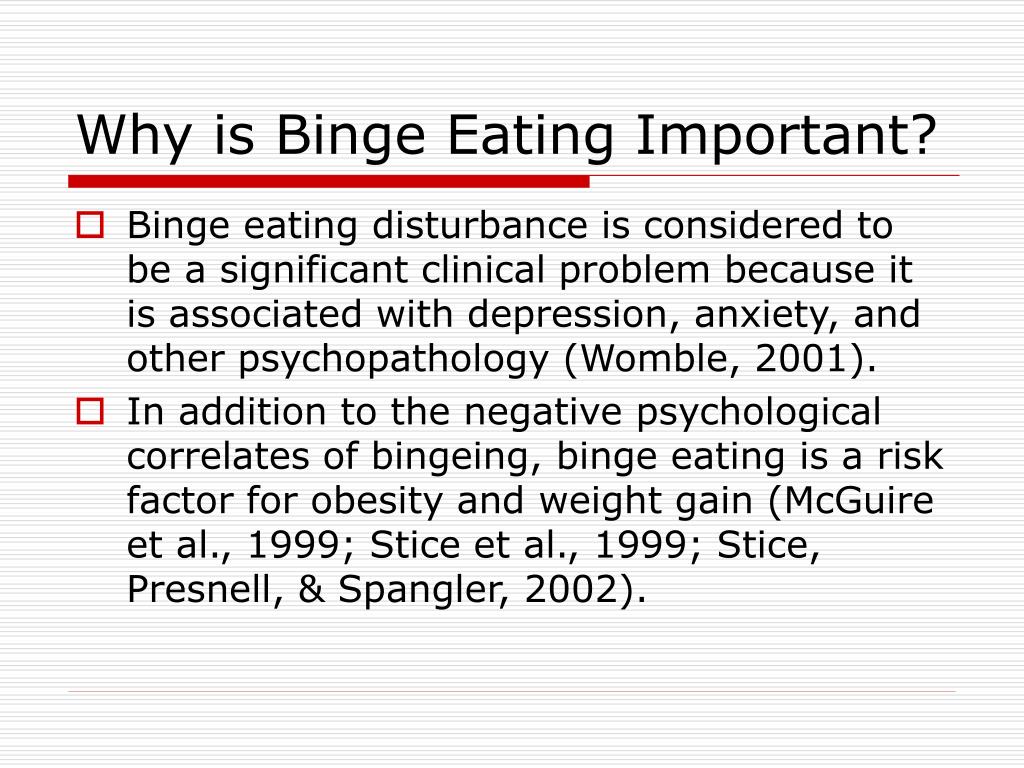 Why is Binge Eating Important?

Binge eating disturbance is considered to be a significant clinical problem because it is associated with depression, anxiety, and other psychopathology (Womble, 2001).

In addition to the negative psychological correlates of bingeing, binge eating is a risk factor for obesity and weight gain (McGuire et al., 1999; Stice et al., 1999; Stice, Presnell, & Spangler, 2002).